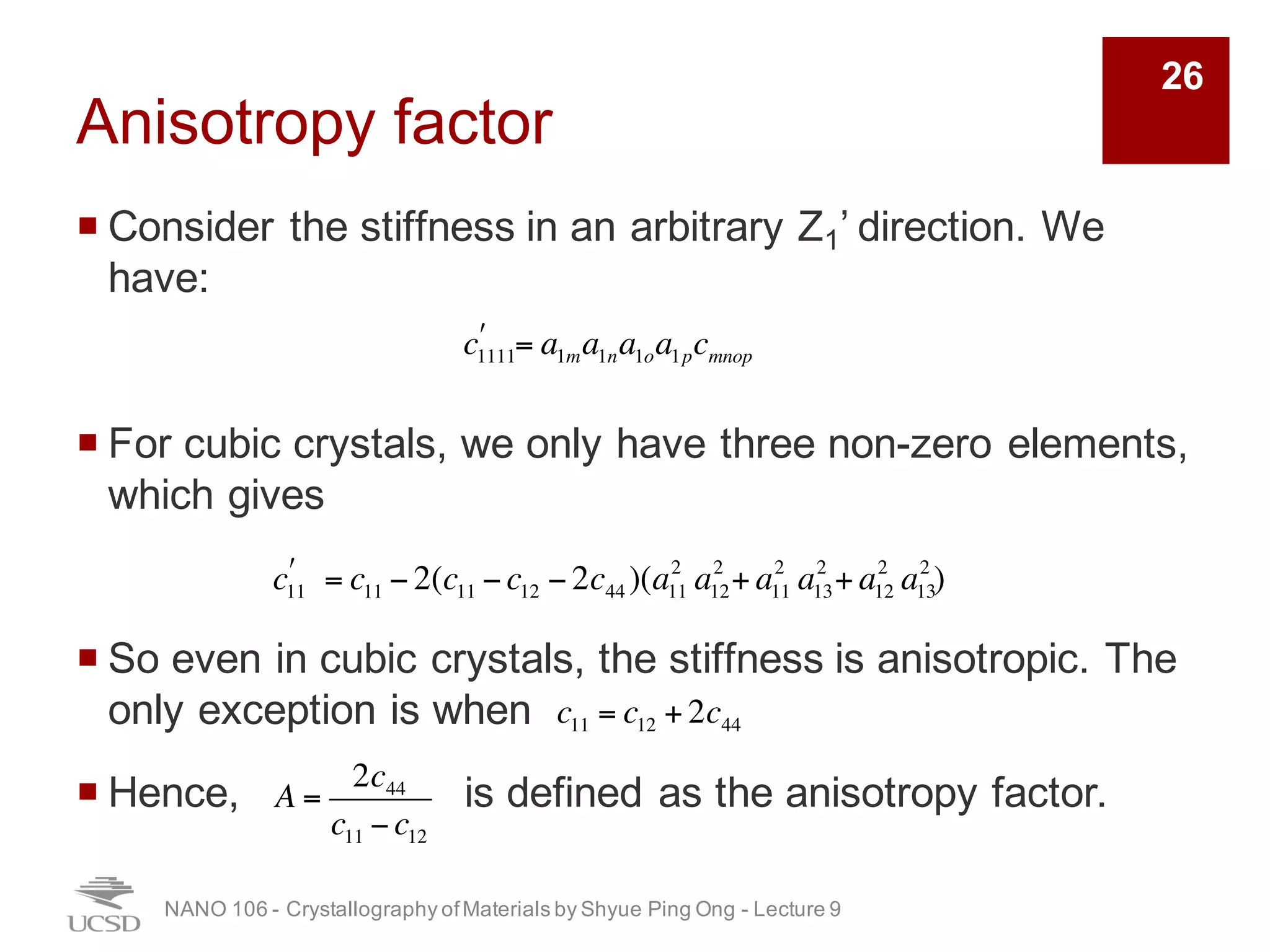 26

Anisotropy factor

Consider the stiffness in an arbitrary $Z_1$' direction. We have:

$c'_{1111} = a_{1m}a_{1n}a_{1o}a_{1p}c_{mnop}$

For cubic crystals, we only have three non-zero elements, which gives

$c'_{11} = c_{11} - 2(c_{11} - c_{12} - 2c_{44})(a_{11}^2 a_{12}^2 + a_{11}^2 a_{13}^2 + a_{12}^2 a_{13}^2)$

So even in cubic crystals, the stiffness is anisotropic. The only exception is when $c_{11} = c_{12} + 2c_{44}$

Hence, $A = \frac{2c_{44}}{c_{11} - c_{12}}$ is defined as the anisotropy factor.

UCSD

NANO 106 - Crystallography of Materials by Shyue Ping Ong - Lecture 9